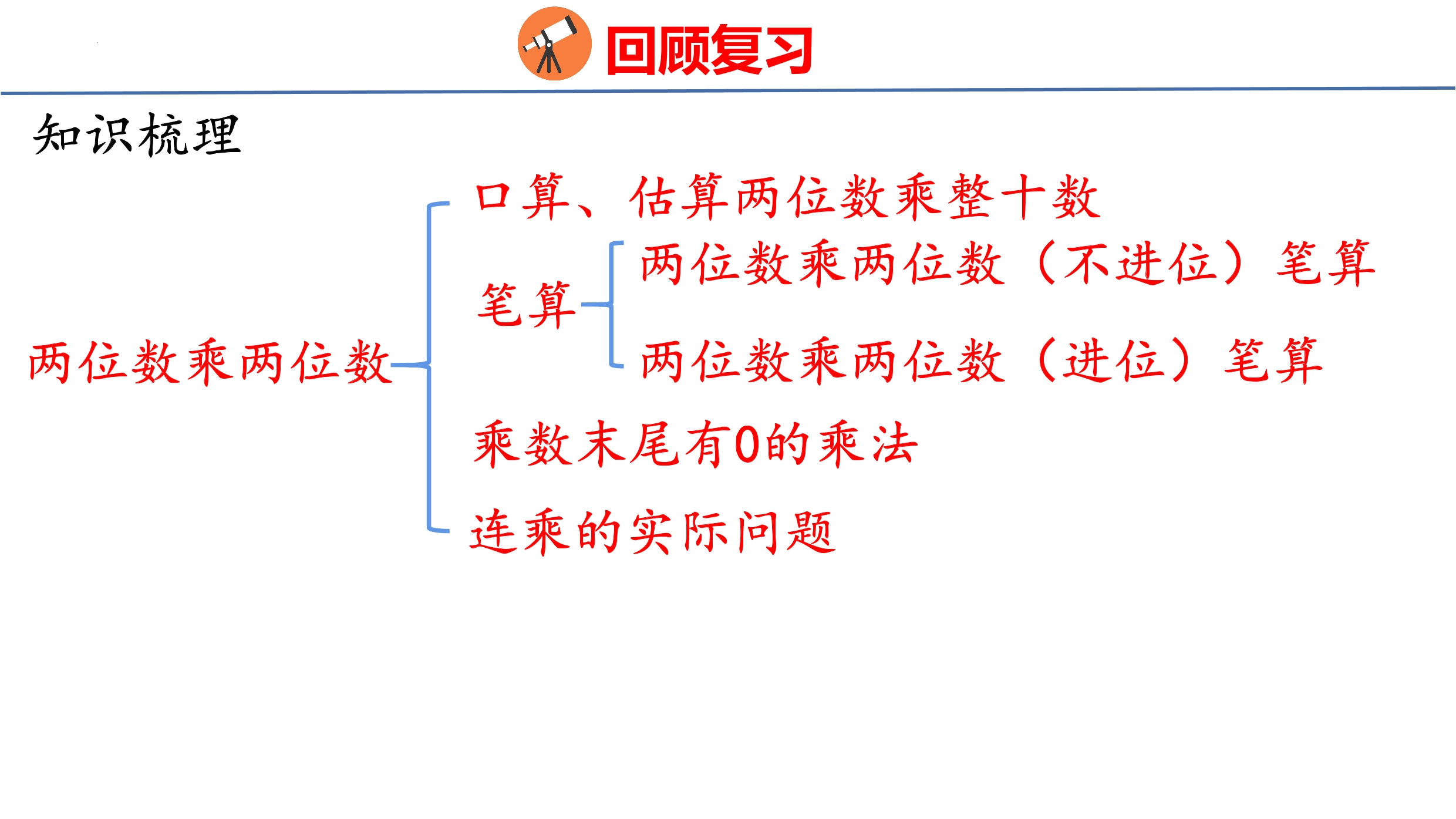 回顾复习

知识梳理

两位数乘两位数

口算、估算两位数乘整十数

笔算

两位数乘两位数（不进位）笔算

两位数乘两位数（进位）笔算

乘数末尾有0的乘法

连乘的实际问题